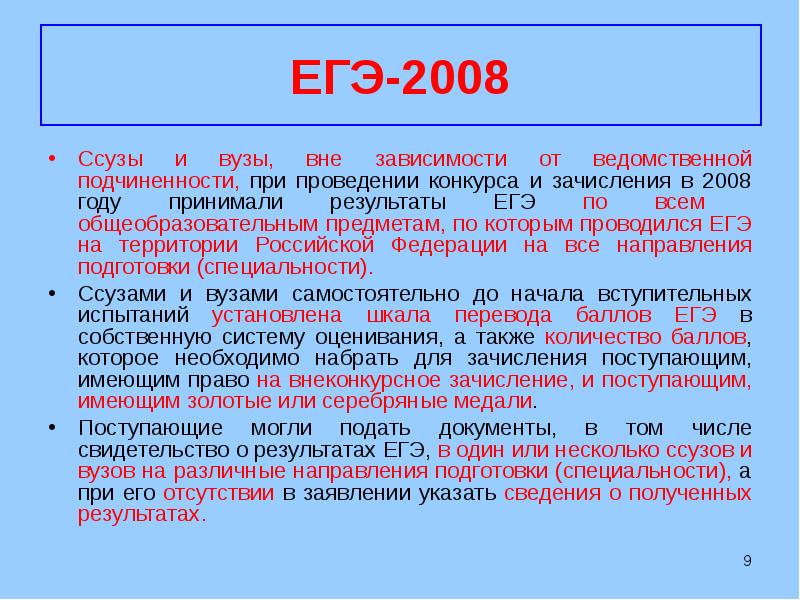 ЕГЭ-2008

• Ссузы и вузы, вне зависимости от ведомственной подчиненности, при проведении конкурса и зачисления в 2008 году принимали результаты ЕГЭ по всем общеобразовательным предметам, по которым проводился ЕГЭ на территории Российской Федерации на все направления подготовки (специальности).

• Ссузами и вузами самостоятельно до начала вступительных испытаний установлена шкала перевода баллов ЕГЭ в собственную систему оценивания, а также количество баллов, которое необходимо набрать для зачисления поступающим, имеющим право на внеконкурсное зачисление, и поступающим, имеющим золотые или серебряные медали.

• Поступающие могли подать документы, в том числе свидетельство о результатах ЕГЭ, в один или несколько ссузов и вузов на различные направления подготовки (специальности), а при его отсутствии в заявлении указать сведения о полученных результатах.

9